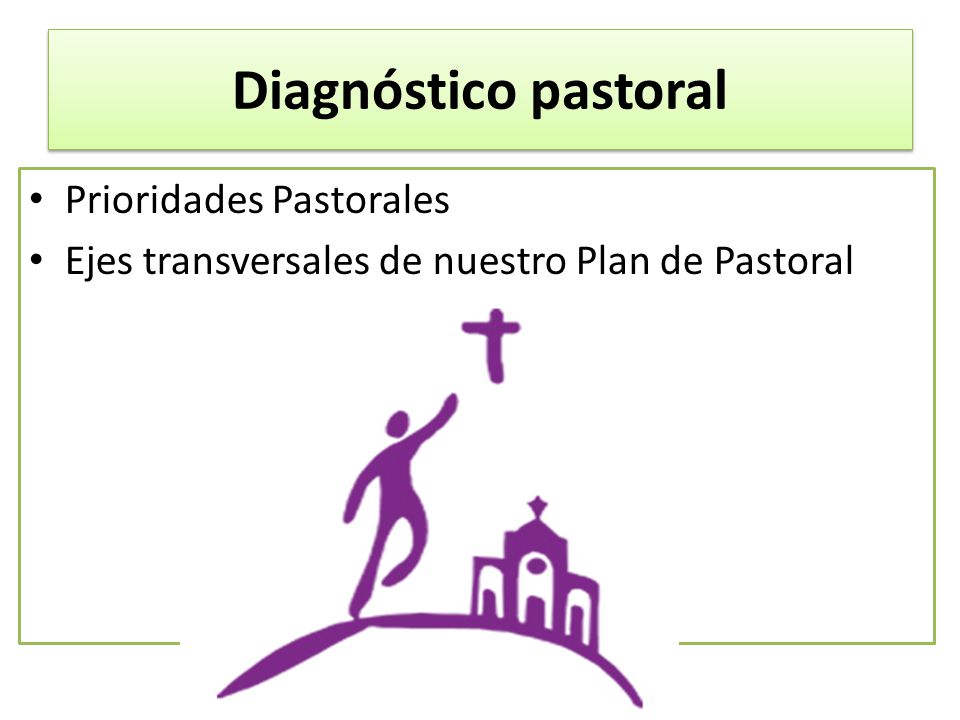 Diagnóstico pastoral

• Prioridades Pastorales
• Ejes transversales de nuestro Plan de Pastoral